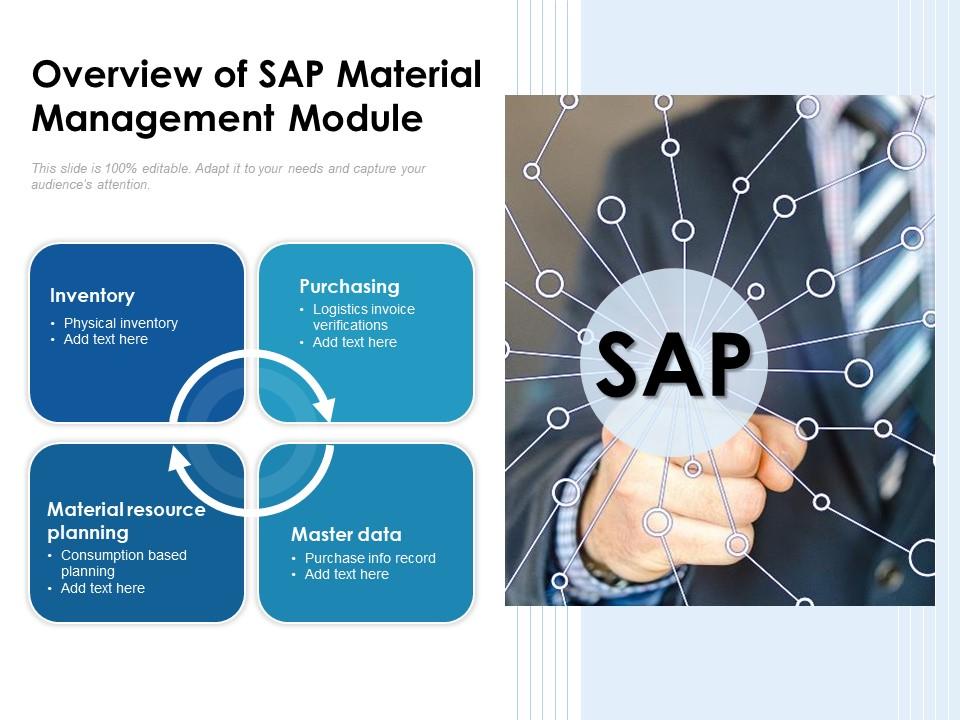 Overview of SAP Material Management Module

This slide is 100% editable. Adapt it to your needs and capture your audience's attention.

Inventory
• Physical inventory
• Add text here

Purchasing
• Logistics invoice verifications
• Add text here

Material resource planning
• Consumption based planning
• Add text here

Master data
• Purchase info record
• Add text here

SAP